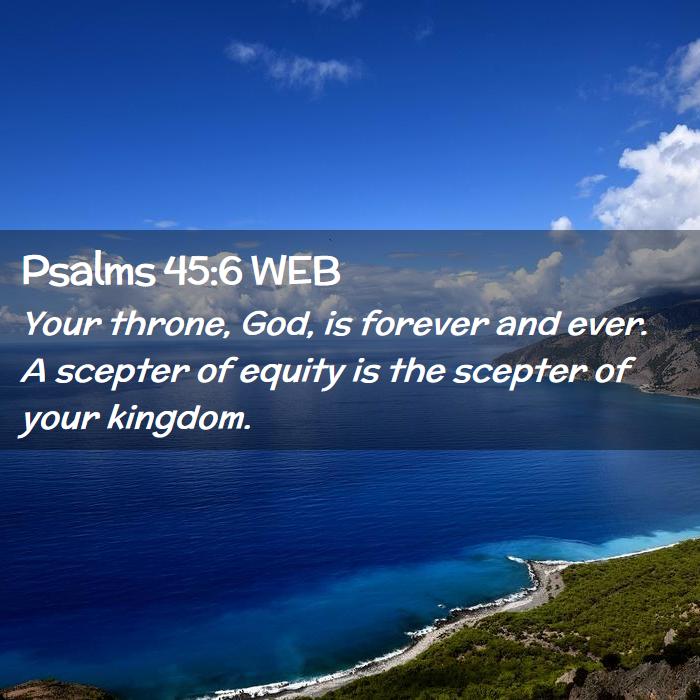 Psalms 45:6 WEB

Your throne, God, is forever and ever. A scepter of equity is the scepter of your kingdom.